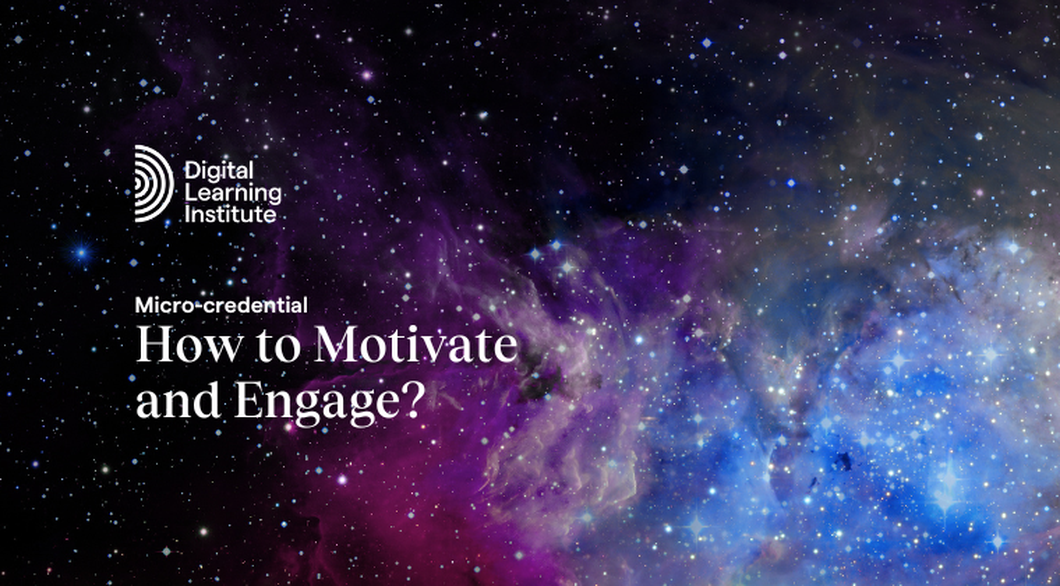 Digital Learning Institute

Micro-credential
How to Motivate and Engage?